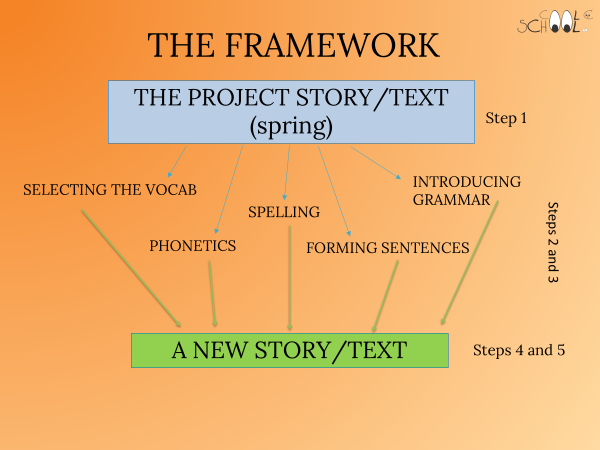 COOL SCHOOL

THE FRAMEWORK

THE PROJECT STORY/TEXT (spring)

Step 1

SELECTING THE VOCAB

PHONETICS

SPELLING

FORMING SENTENCES

INTRODUCING GRAMMAR

Steps 2 and 3

A NEW STORY/TEXT

Steps 4 and 5